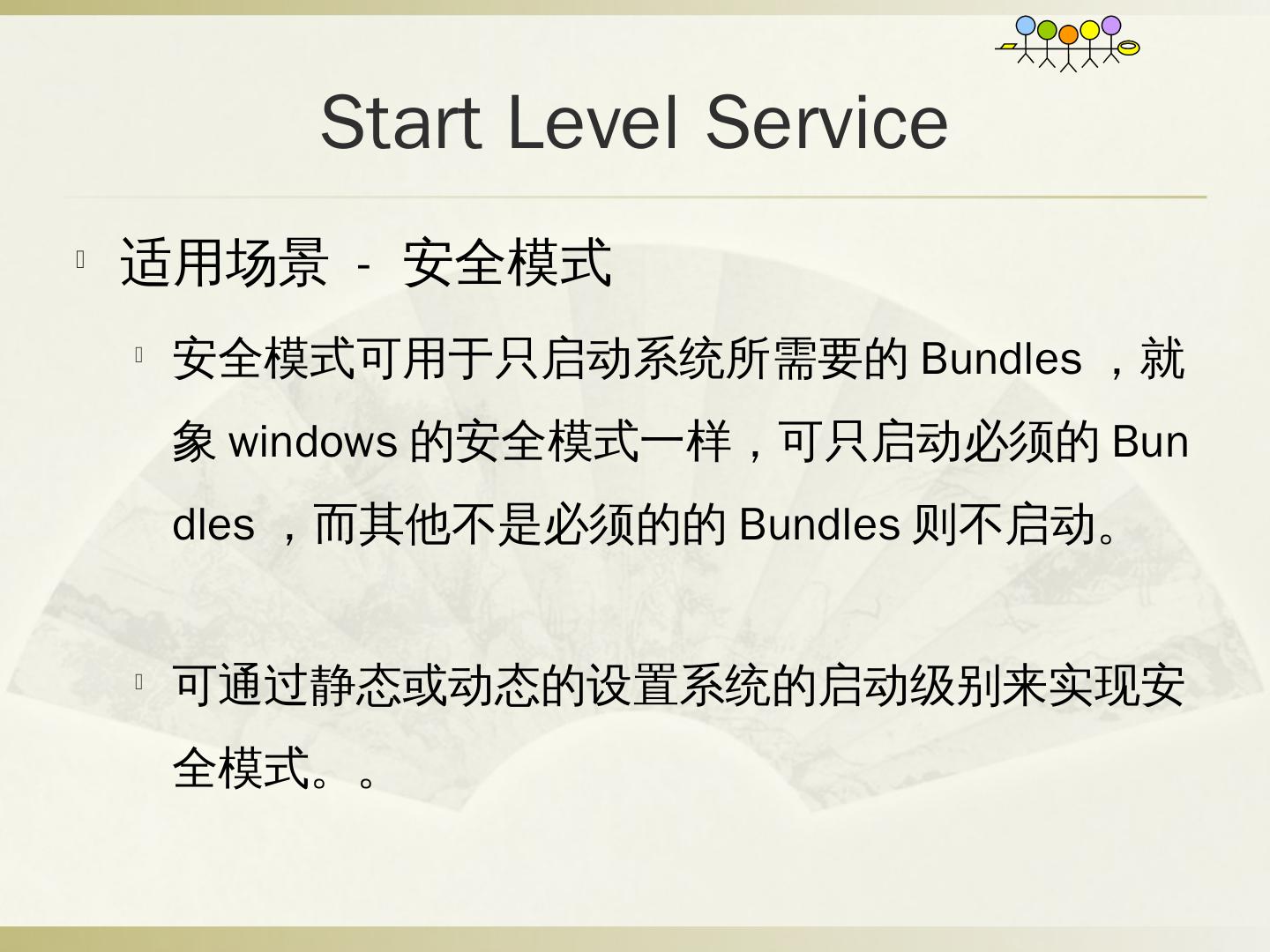 Start Level Service

适用场景 - 安全模式

安全模式可用于只启动系统所需要的 Bundles ，就象 windows 的安全模式一样，可只启动必须的 Bundles ，而其他不是必须的的 Bundles 则不启动。

可通过静态或动态的设置系统的启动级别来实现安全模式。。